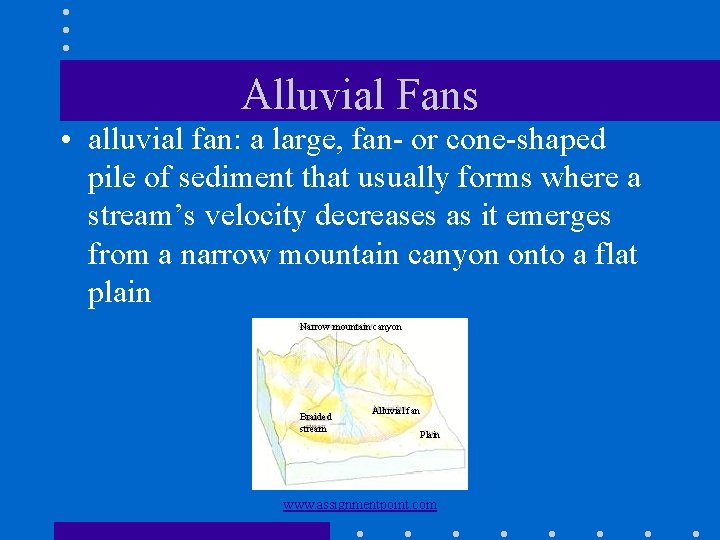 Alluvial Fans

• alluvial fan: a large, fan- or cone-shaped pile of sediment that usually forms where a stream's velocity decreases as it emerges from a narrow mountain canyon onto a flat plain

Narrow mountain canyon

Braided stream

Alluvial fan

Plain

www.assignmentpoint.com